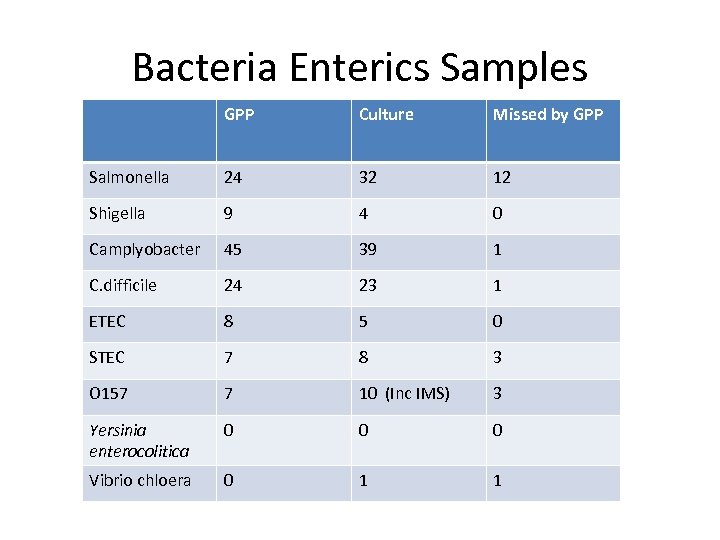 Bacteria Enterics Samples

| | GPP | Culture | Missed by GPP |
|---|---|---|---|
| Salmonella | 24 | 32 | 12 |
| Shigella | 9 | 4 | 0 |
| Camplyobacter | 45 | 39 | 1 |
| C.difficile | 24 | 23 | 1 |
| ETEC | 8 | 5 | 0 |
| STEC | 7 | 8 | 3 |
| O157 | 7 | 10 (Inc IMS) | 3 |
| Yersinia enterocolitica | 0 | 0 | 0 |
| Vibrio chloera | 0 | 1 | 1 |